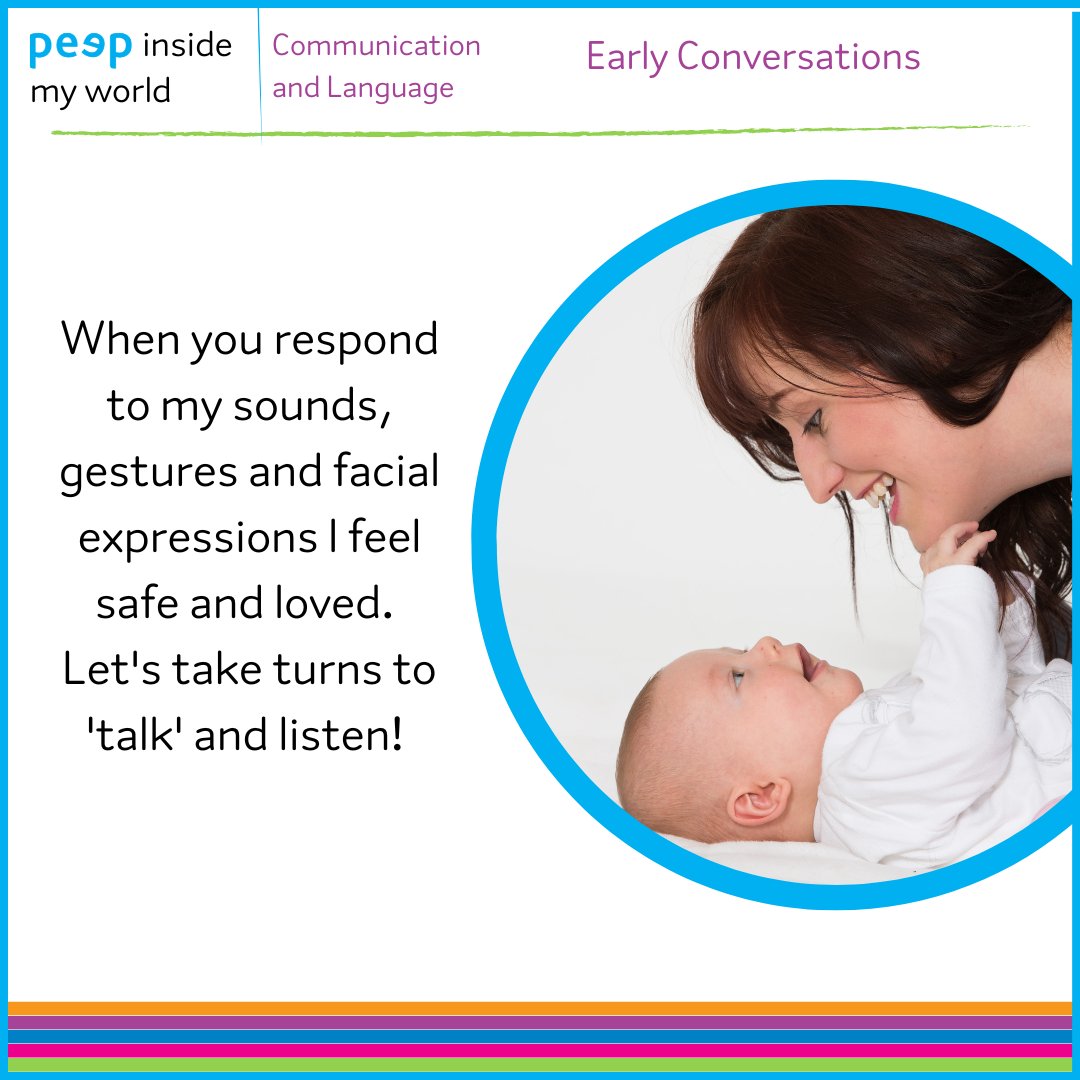 peep inside my world

Communication and Language

Early Conversations

When you respond to my sounds, gestures and facial expressions I feel safe and loved. Let's take turns to 'talk' and listen!